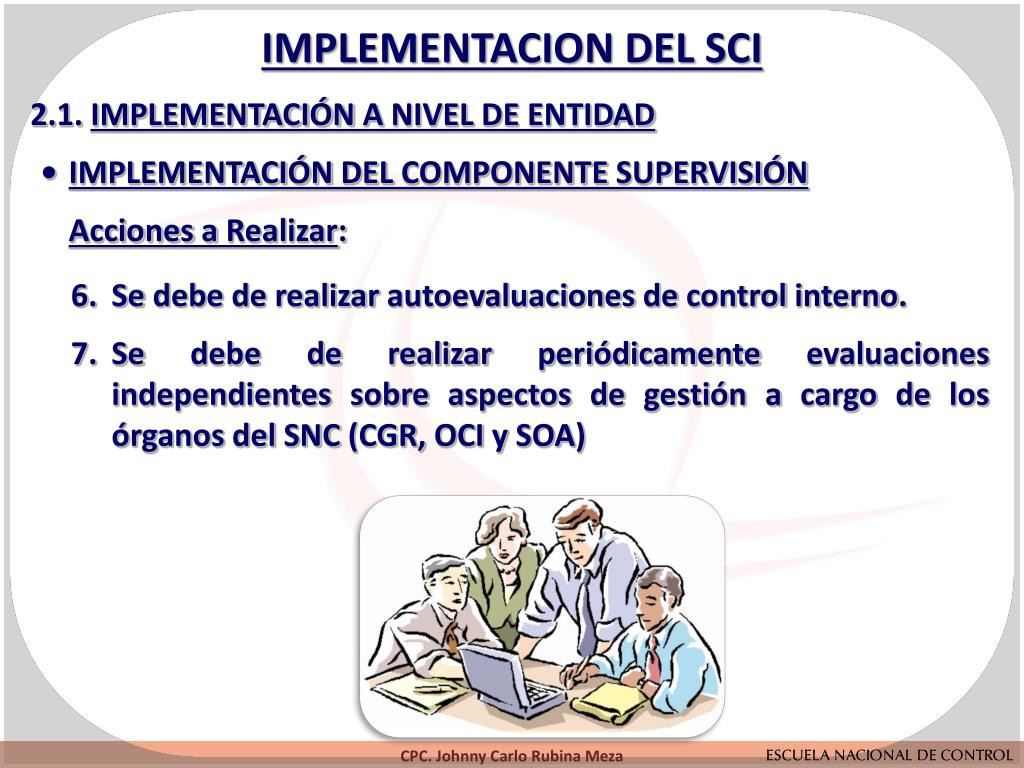 IMPLEMENTACION DEL SCI

2.1. IMPLEMENTACIÓN A NIVEL DE ENTIDAD

• IMPLEMENTACIÓN DEL COMPONENTE SUPERVISIÓN

Acciones a Realizar:

6. Se debe de realizar autoevaluaciones de control interno.

7. Se debe de realizar periódicamente evaluaciones independientes sobre aspectos de gestión a cargo de los órganos del SNC (CGR, OCI y SOA)

CPC. Johnny Carlo Rubina Meza

ESCUELA NACIONAL DE CONTROL